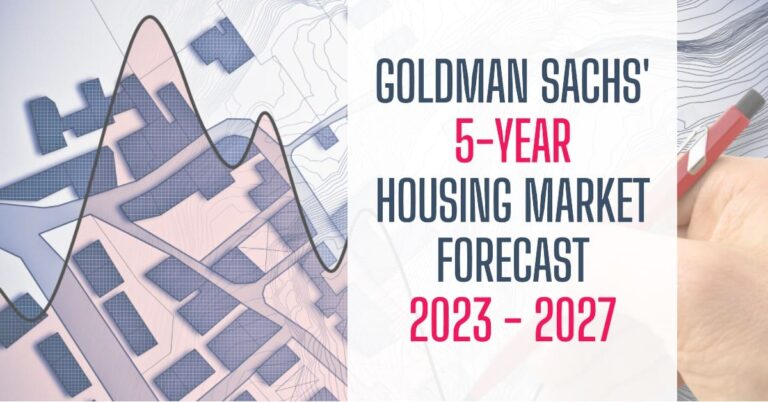 GOLDMAN SACHS'
5-YEAR
HOUSING MARKET
FORECAST
2023 - 2027